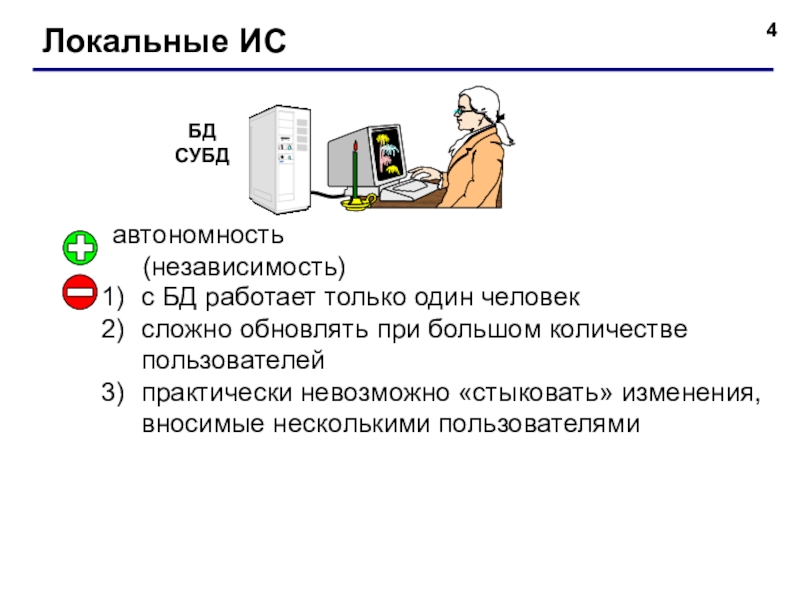 Локальные ИС

4

БД
СУБД

автономность (независимость)

1) с БД работает только один человек
2) сложно обновлять при большом количестве пользователей
3) практически невозможно «стыковать» изменения, вносимые несколькими пользователями